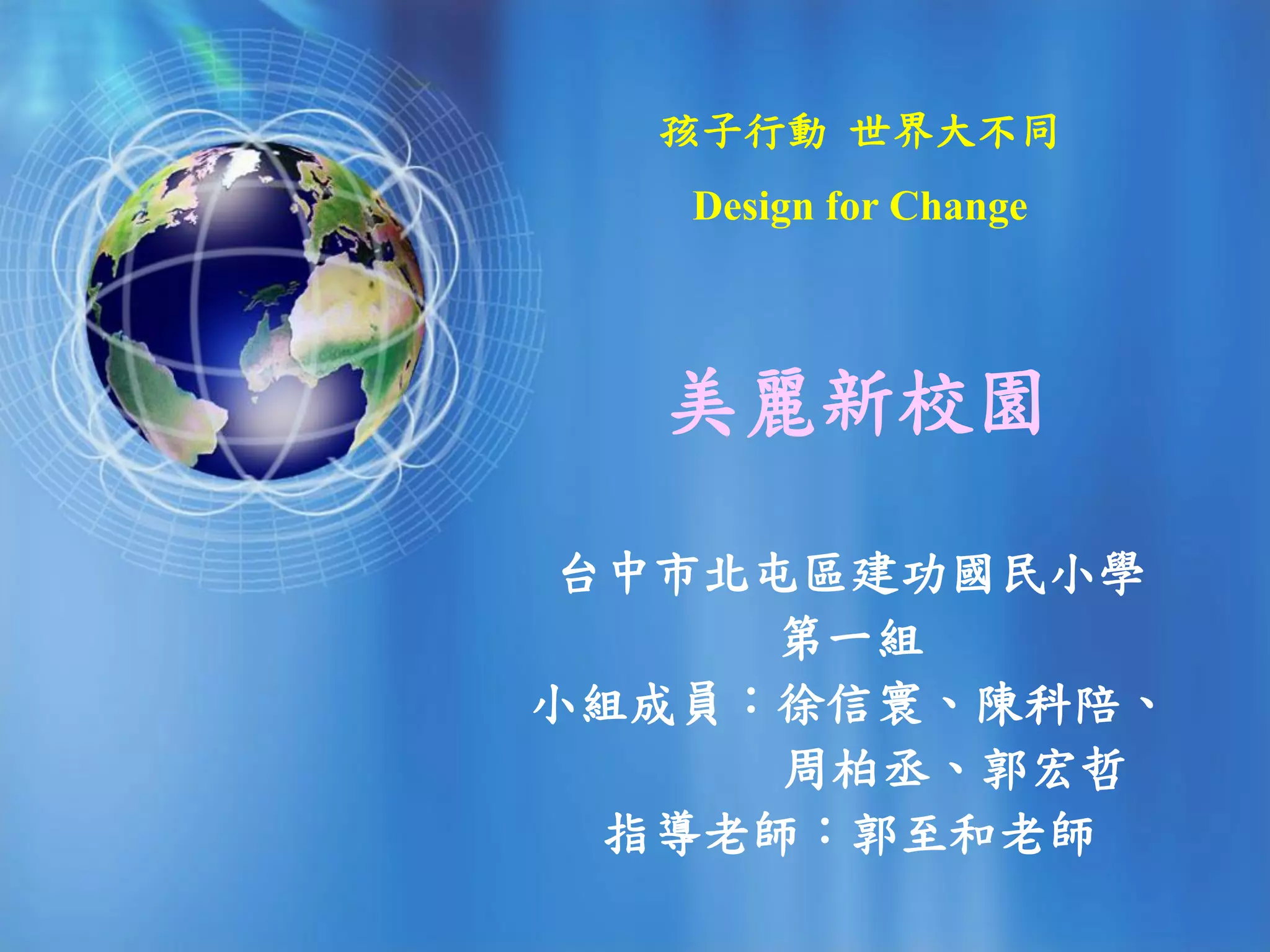 孩子行動 世界大不同
Design for Change

美麗新校園

台中市北屯區建功國民小學
第一組
小組成員：徐信寰、陳科陪、
周柏丞、郭宏哲
指導老師：郭至和老師